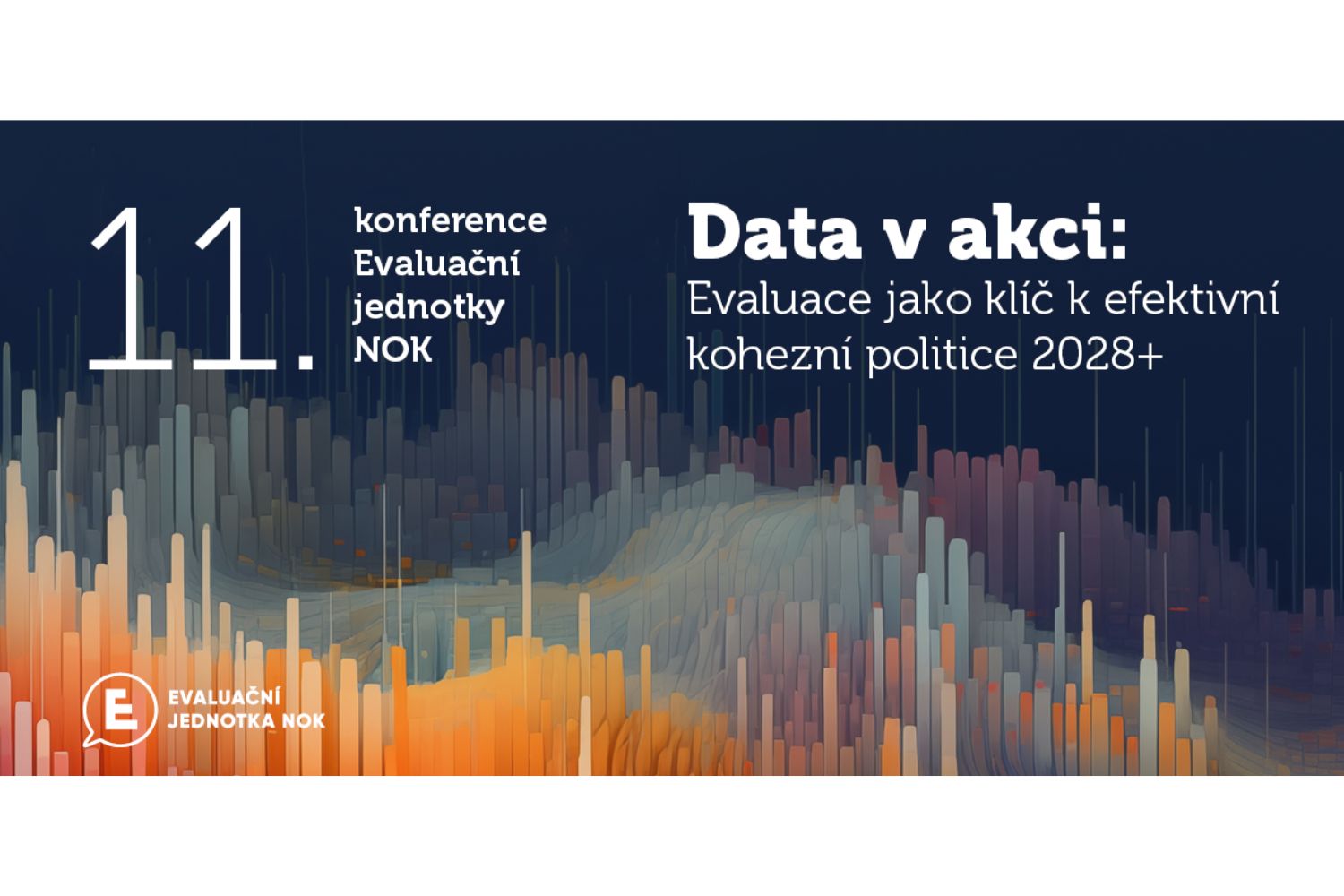 11.

konference Evaluační jednotky NOK

Data v akci:
Evaluace jako klíč k efektivní kohezní politice 2028+

E

EVALUAČNÍ JEDNOTKA NOK